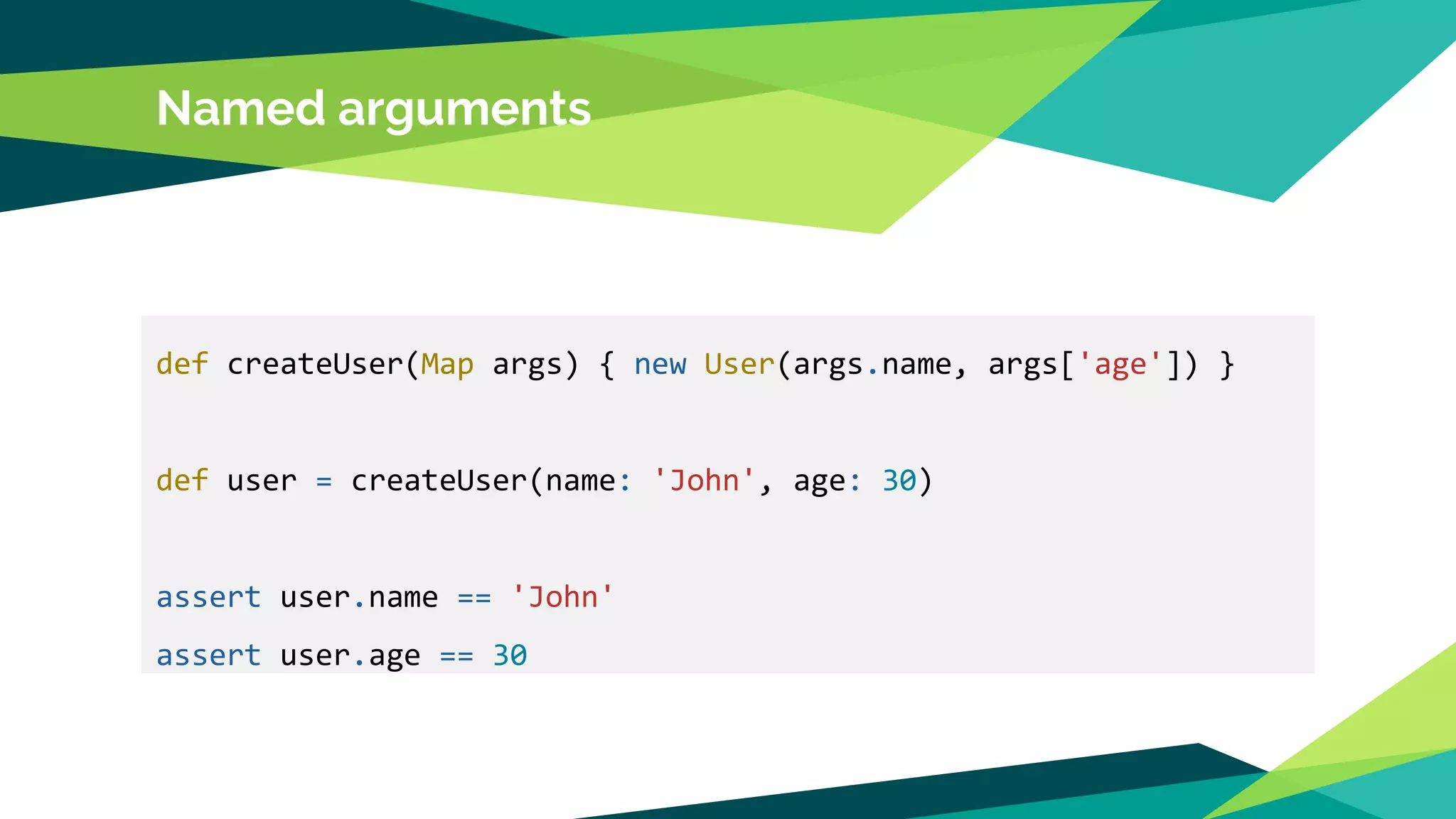 Named arguments

def createUser(Map args) { new User(args.name, args['age']) }

def user = createUser(name: 'John', age: 30)

assert user.name == 'John'
assert user.age == 30